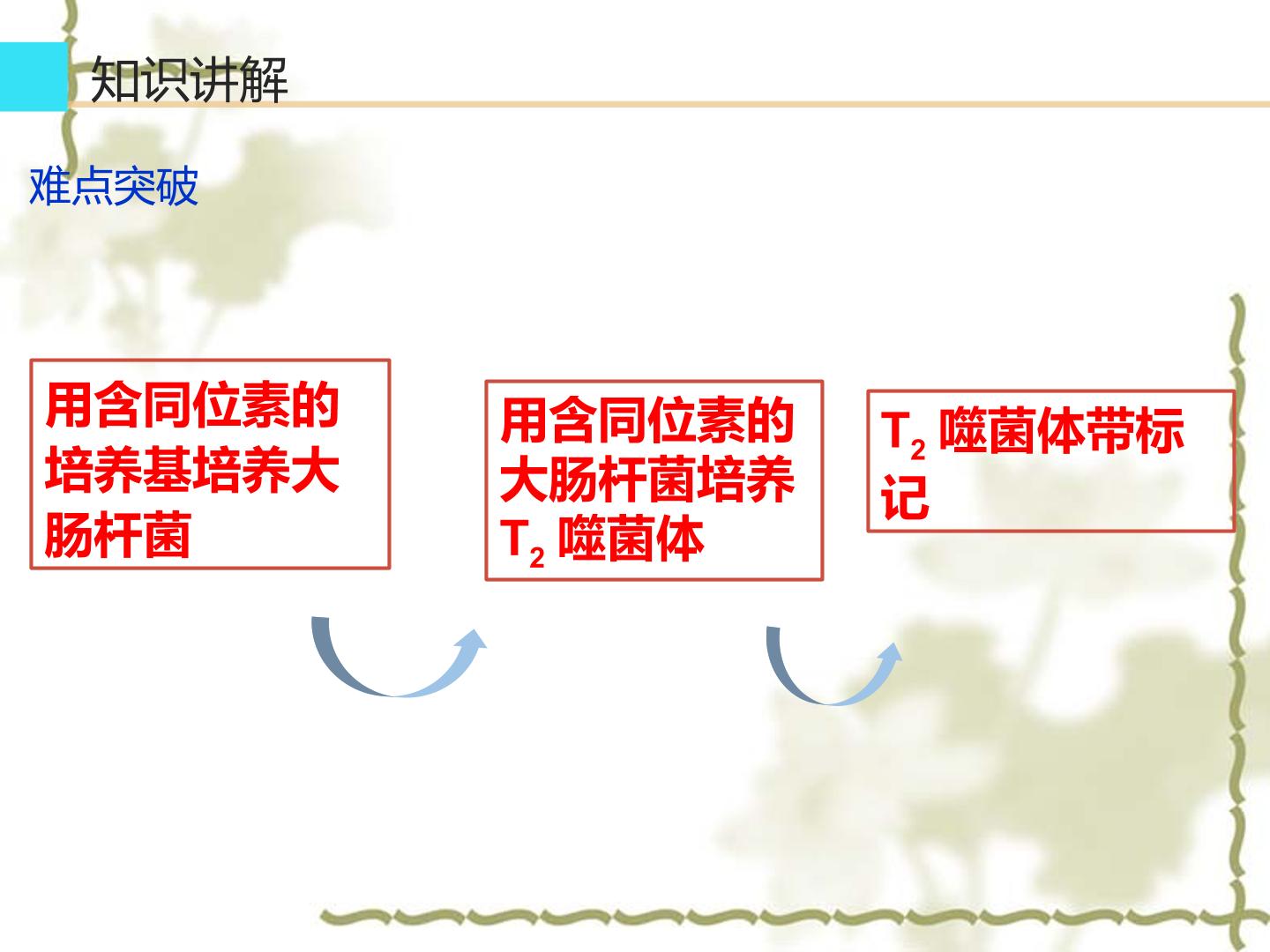 知识讲解

难点突破

用含同位素的培养基培养大肠杆菌

用含同位素的大肠杆菌培养$T_2$噬菌体

$T_2$噬菌体带标记